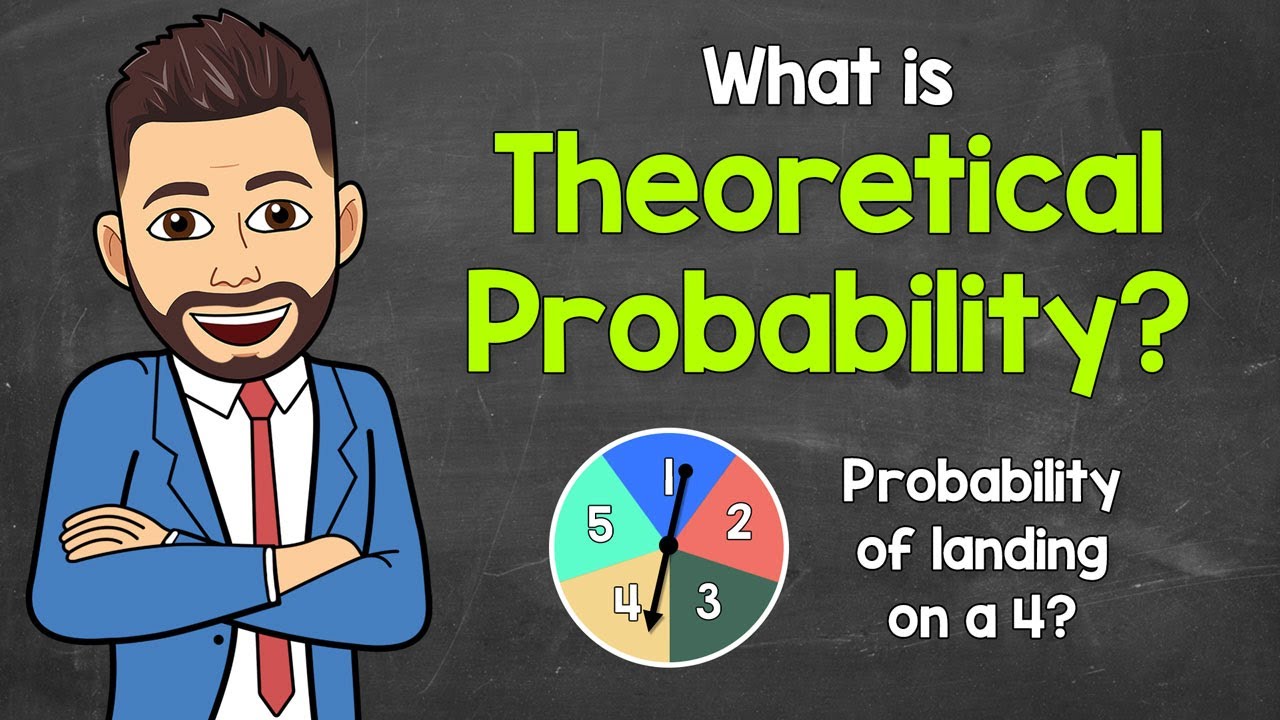 What is
Theoretical
Probability?

1
2
3
4
5

Probability of landing on a 4?